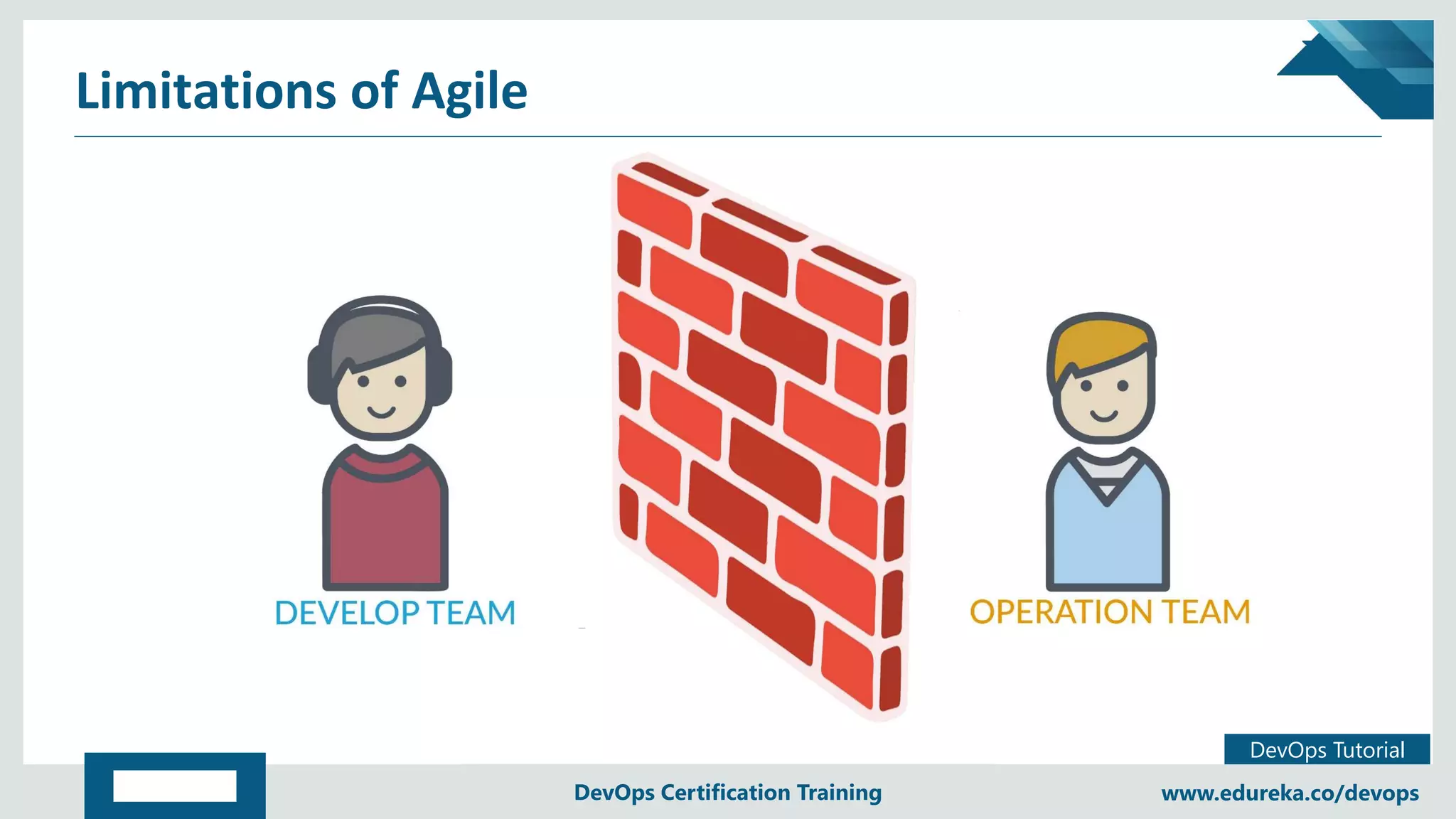 Limitations of Agile

DEVELOP TEAM

OPERATION TEAM

DevOps Tutorial

DevOps Certification Training

www.edureka.co/devops